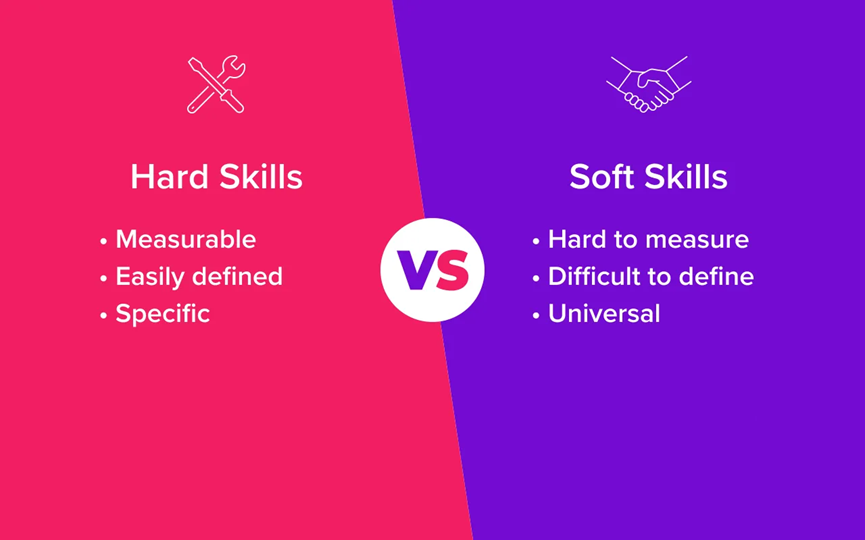 Hard Skills

• Measurable
• Easily defined
• Specific

VS

Soft Skills

• Hard to measure
• Difficult to define
• Universal